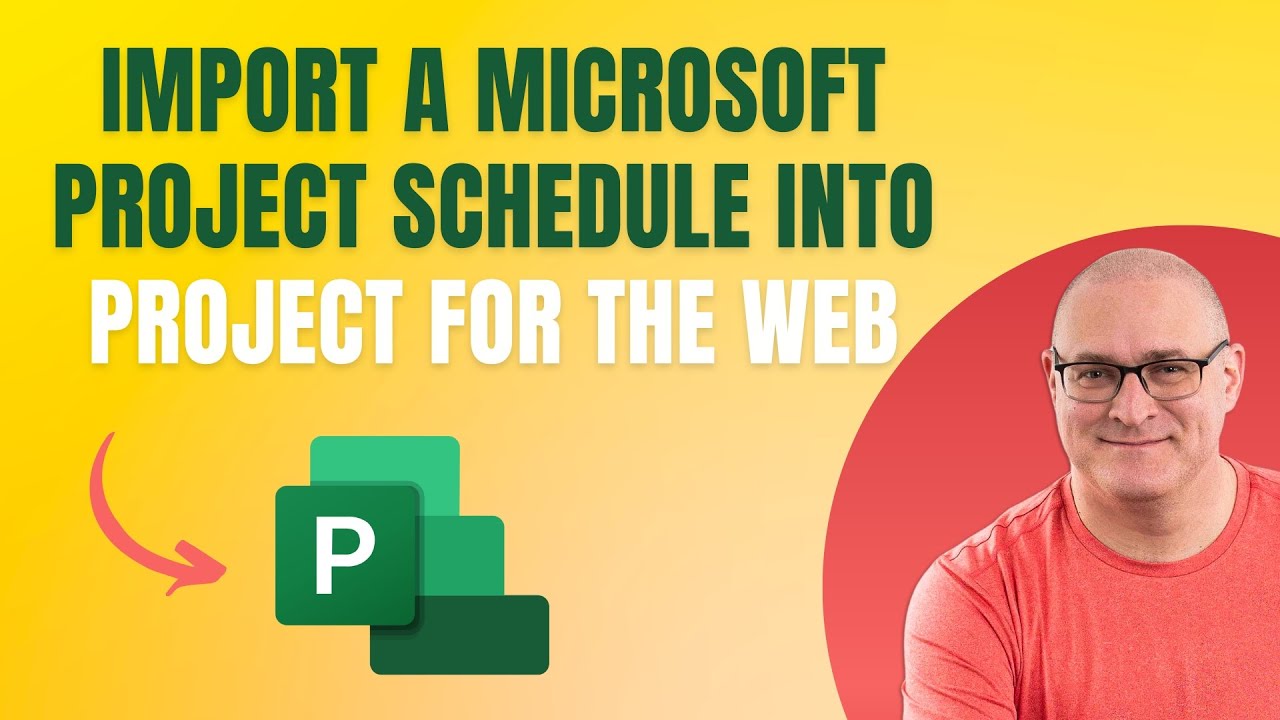 IMPORT A MICROSOFT PROJECT SCHEDULE INTO PROJECT FOR THE WEB

P